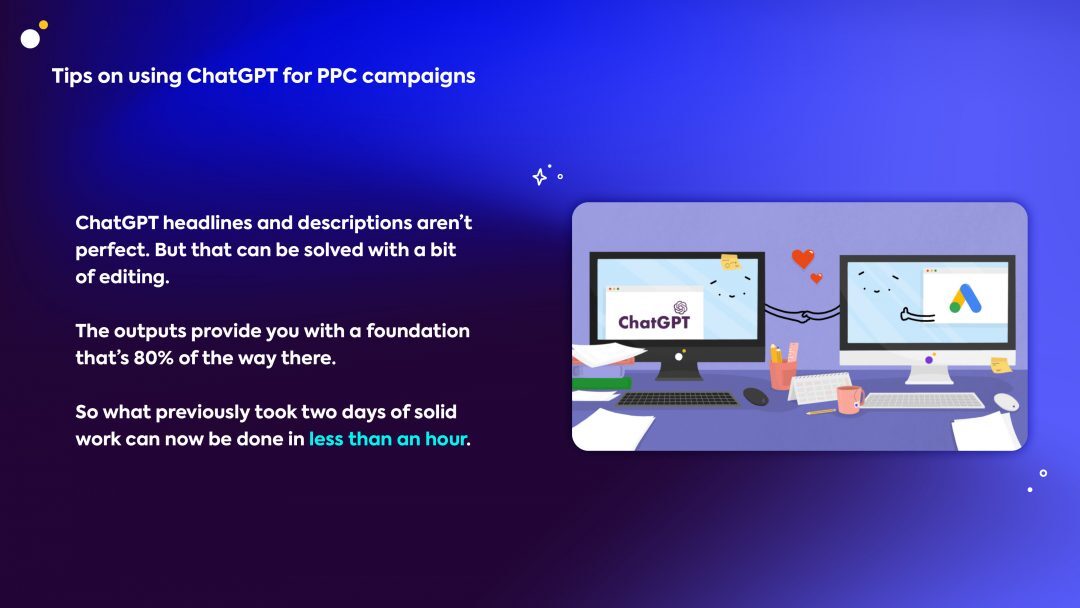 Tips on using ChatGPT for PPC campaigns

ChatGPT headlines and descriptions aren't perfect. But that can be solved with a bit of editing.

The outputs provide you with a foundation that's 80% of the way there.

So what previously took two days of solid work can now be done in less than an hour.

ChatGPT